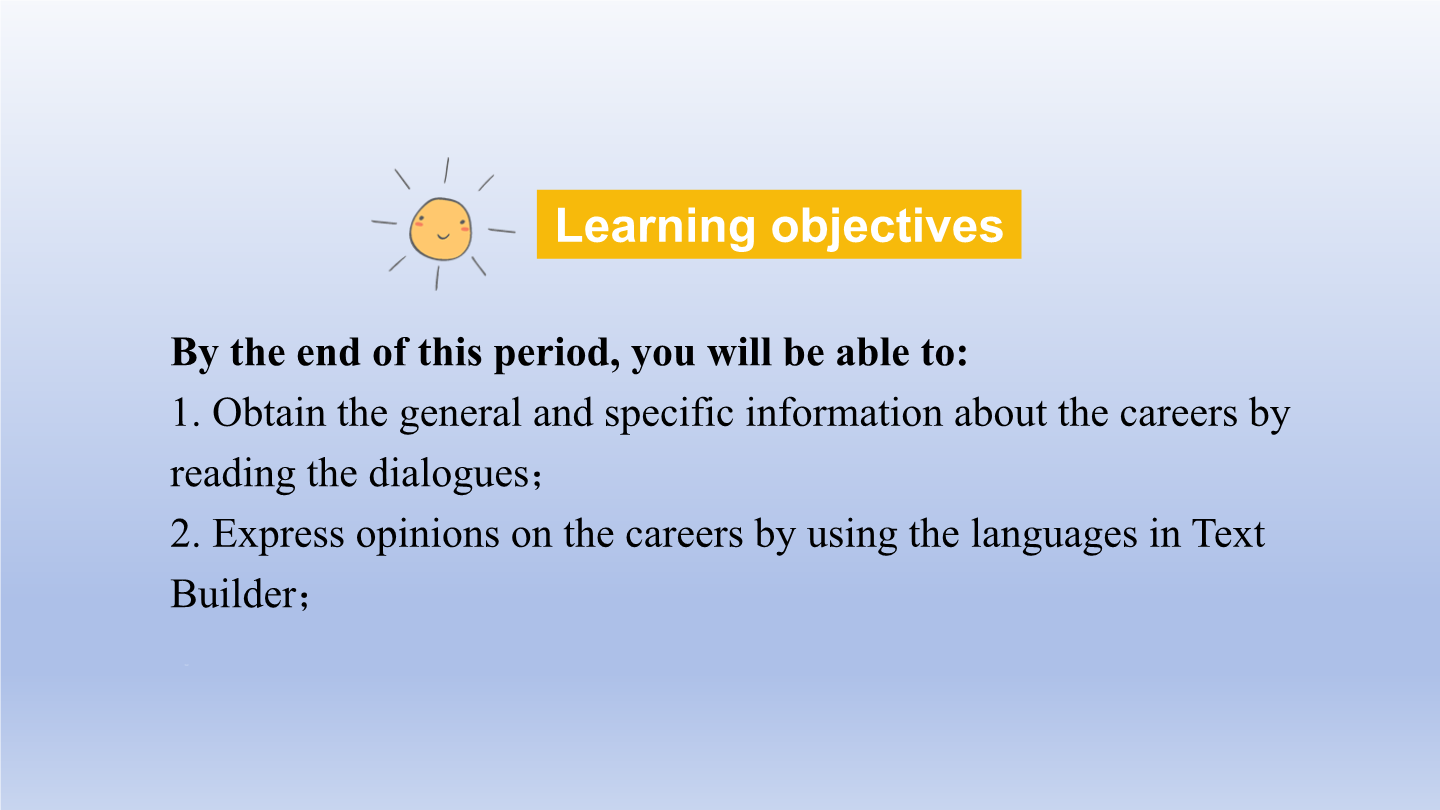 Learning objectives

By the end of this period, you will be able to:
1. Obtain the general and specific information about the careers by reading the dialogues；
2. Express opinions on the careers by using the languages in Text Builder；